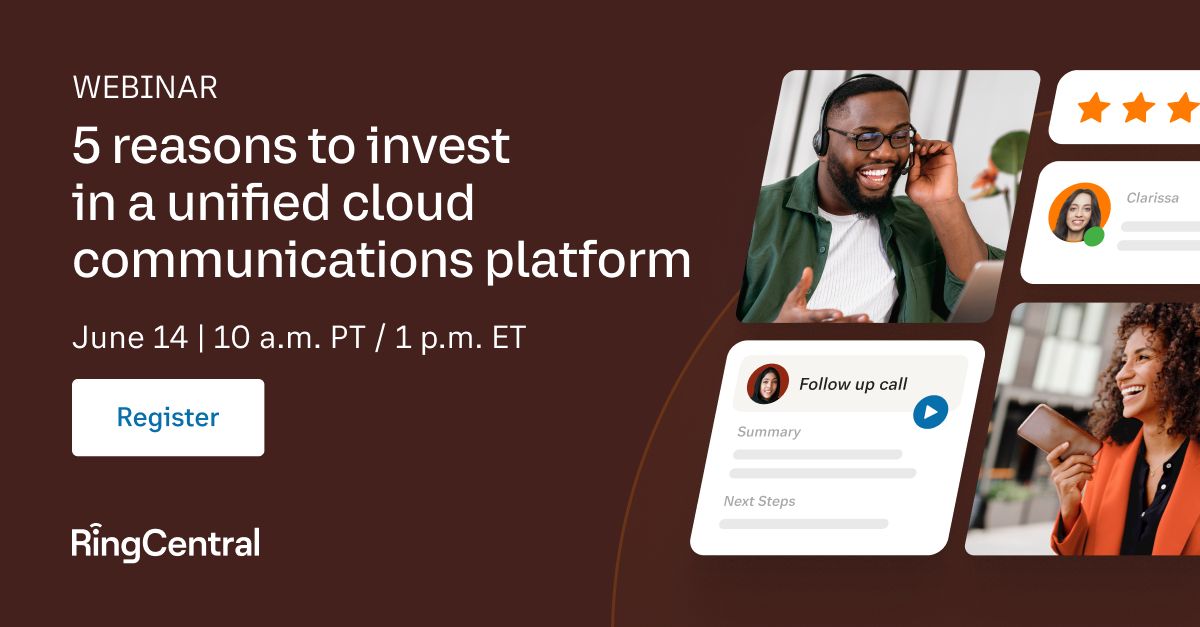 WEBINAR

5 reasons to invest in a unified cloud communications platform

June 14 | 10 a.m. PT / 1 p.m. ET

Register

RingCentral

Clarissa

Follow up call

Summary

Next Steps